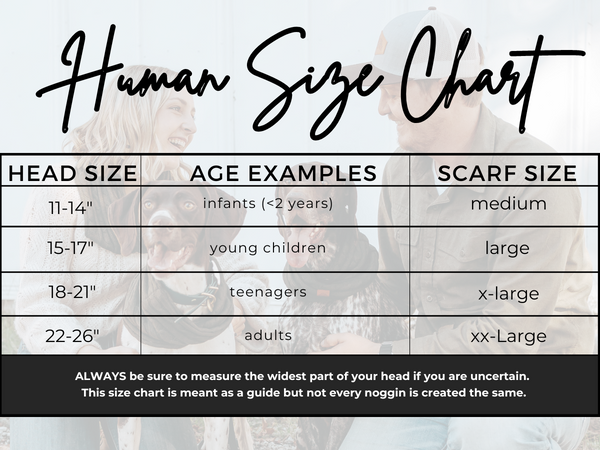 Human Size Chart

| HEAD SIZE | AGE EXAMPLES | SCARF SIZE |
|---|---|---|
| 11-14" | infants (<2 years) | medium |
| 15-17" | young children | large |
| 18-21" | teenagers | x-large |
| 22-26" | adults | xx-Large |

ALWAYS be sure to measure the widest part of your head if you are uncertain. This size chart is meant as a guide but not every noggin is created the same.